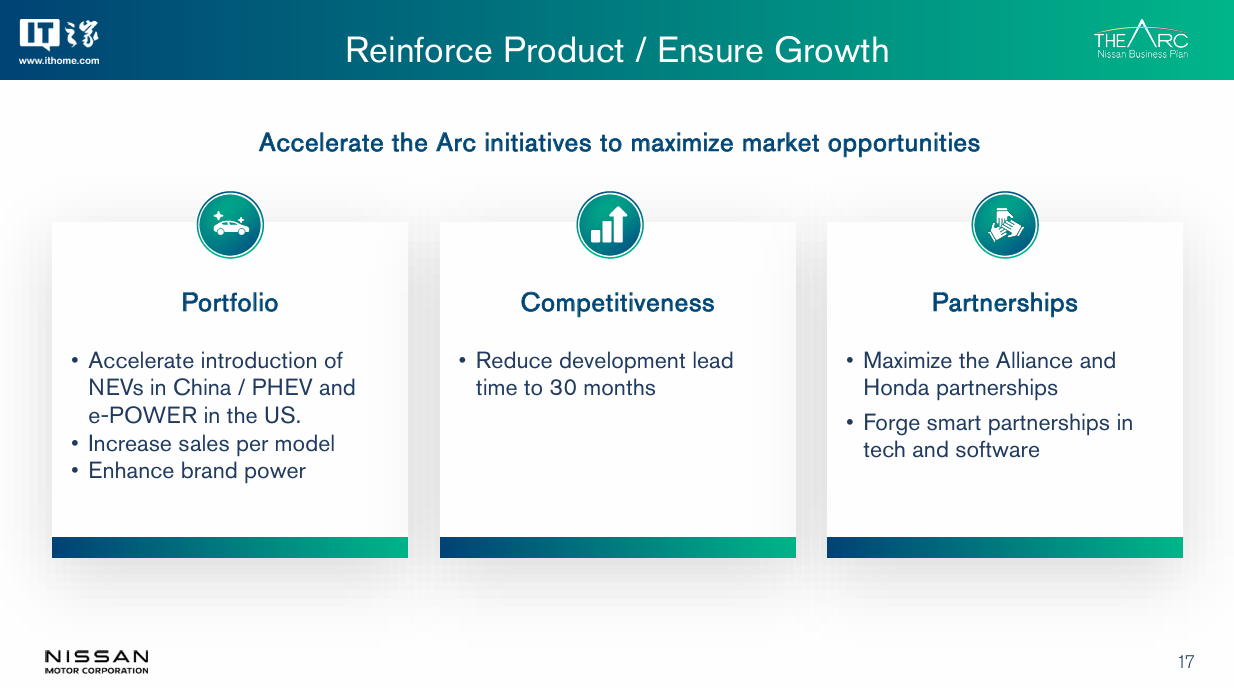 IT之家
www.ithome.com

Reinforce Product / Ensure Growth

THE ARC
Nissan Business Plan

Accelerate the Arc initiatives to maximize market opportunities

Portfolio

• Accelerate introduction of NEVs in China / PHEV and e-POWER in the US.
• Increase sales per model
• Enhance brand power

Competitiveness

• Reduce development lead time to 30 months

Partnerships

• Maximize the Alliance and Honda partnerships
• Forge smart partnerships in tech and software

NISSAN
MOTOR CORPORATION

17